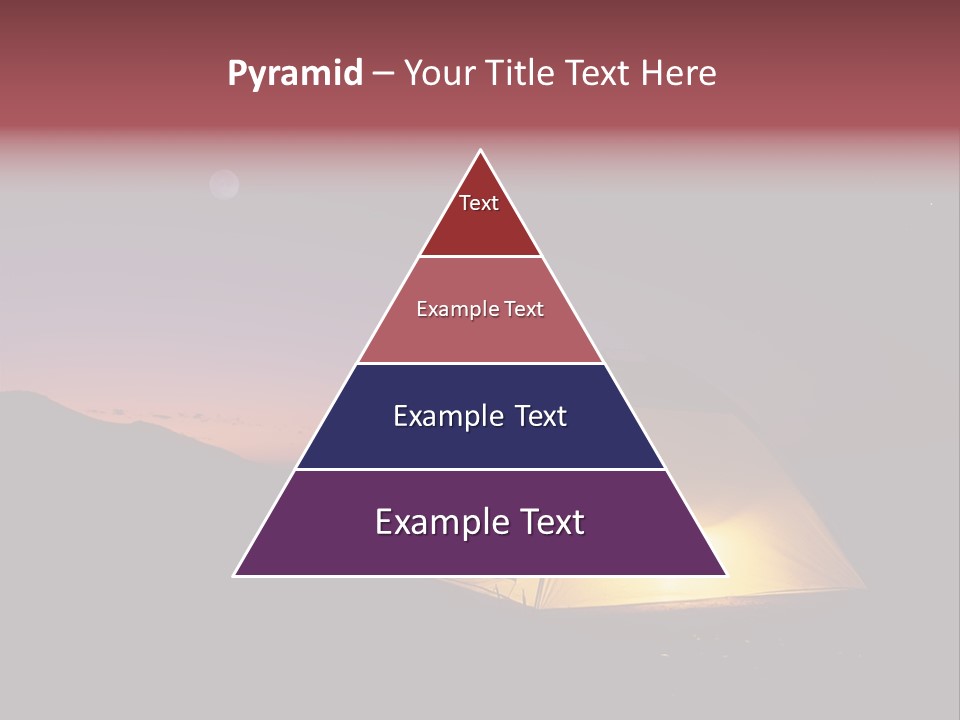 Pyramid – Your Title Text Here

Text

Example Text

Example Text

Example Text